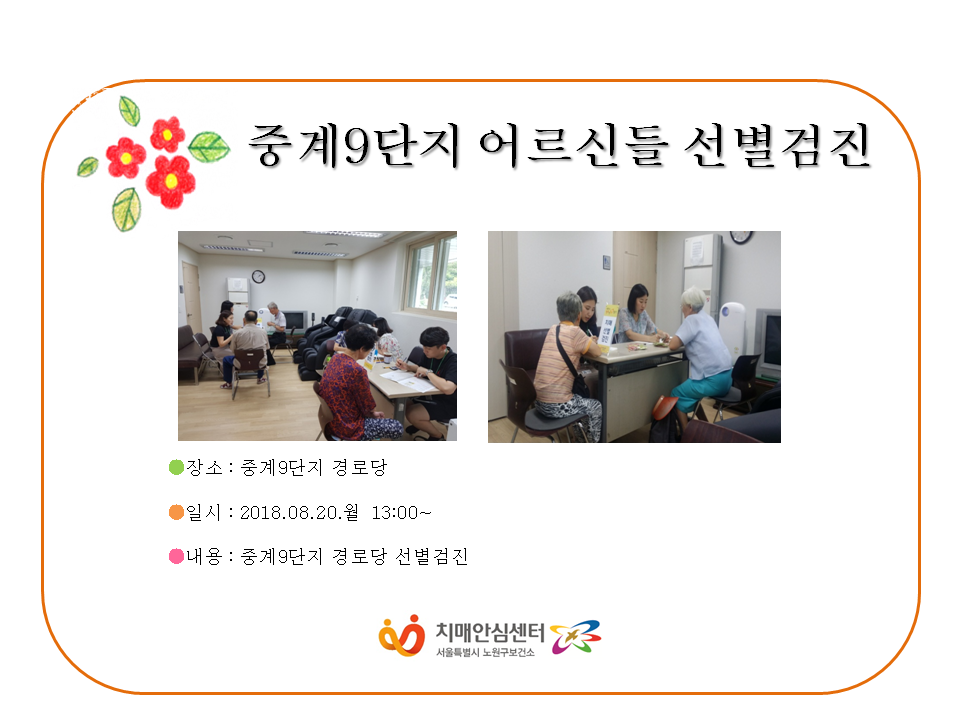 중계9단지 어르신들 선별검진

●장소 : 중계9단지 경로당

●일시 : 2018.08.20.월 13:00~

●내용 : 중계9단지 경로당 선별검진

치매안심센터
서울특별시 노원구보건소